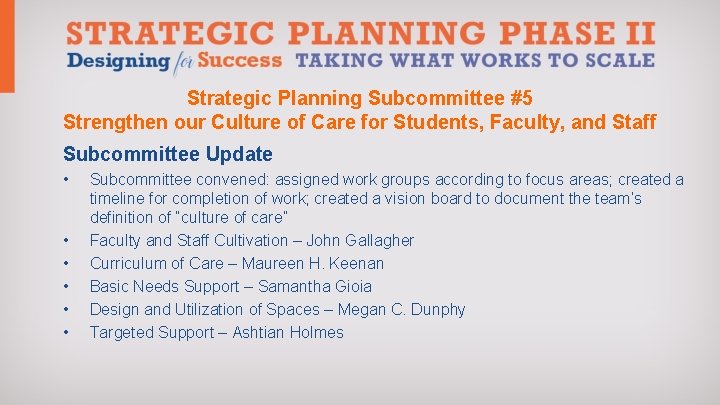 STRATEGIC PLANNING PHASE II
Designing for Success TAKING WHAT WORKS TO SCALE

Strategic Planning Subcommittee #5
Strengthen our Culture of Care for Students, Faculty, and Staff

Subcommittee Update

• Subcommittee convened: assigned work groups according to focus areas; created a timeline for completion of work; created a vision board to document the team's definition of "culture of care"
• Faculty and Staff Cultivation – John Gallagher
• Curriculum of Care – Maureen H. Keenan
• Basic Needs Support – Samantha Gioia
• Design and Utilization of Spaces – Megan C. Dunphy
• Targeted Support – Ashtian Holmes